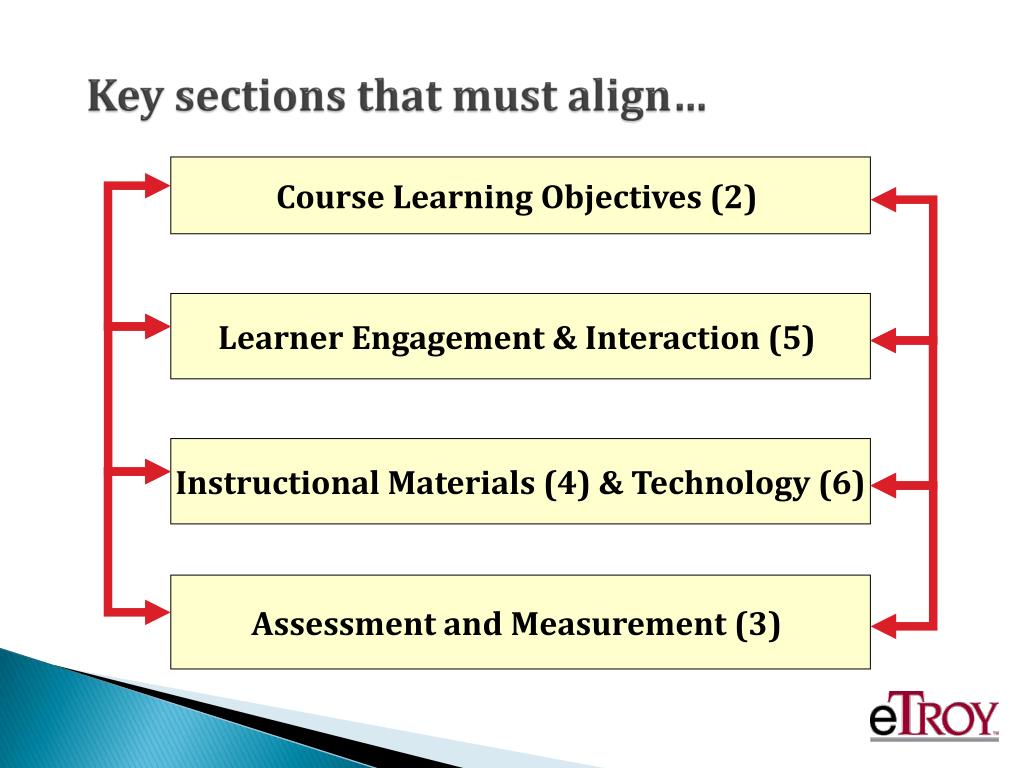 Key sections that must align…

Course Learning Objectives (2)

Learner Engagement & Interaction (5)

Instructional Materials (4) & Technology (6)

Assessment and Measurement (3)

eTROY